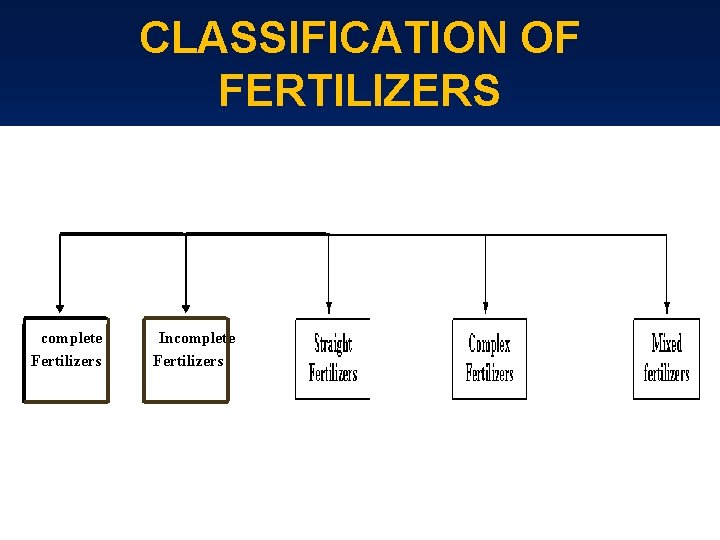 CLASSIFICATION OF FERTILIZERS

complete Fertilizers

Incomplete Fertilizers

Straight Fertilizers

Complex Fertilizers

Mixed fertilizers